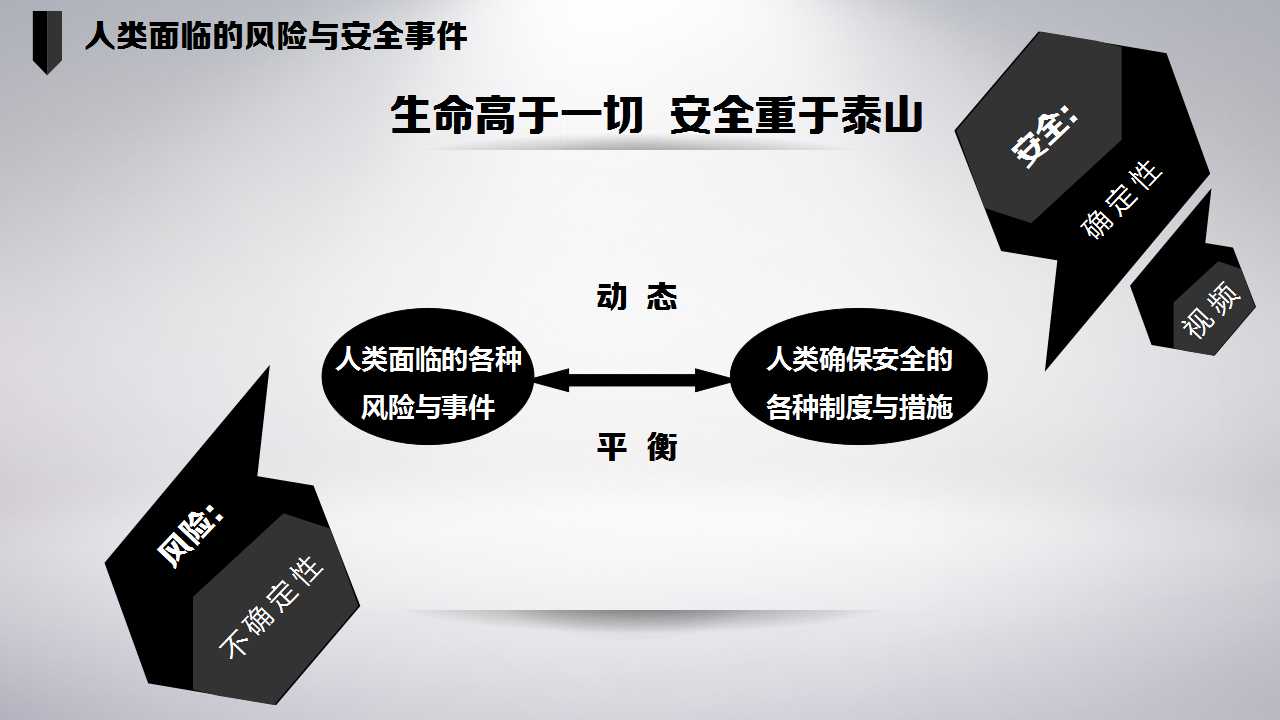 人类面临的风险与安全事件

生命高于一切 安全重于泰山

安全:
确定性

视频

动 态

人类面临的各种风险与事件

人类确保安全的各种制度与措施

平 衡

风险:
不确定性